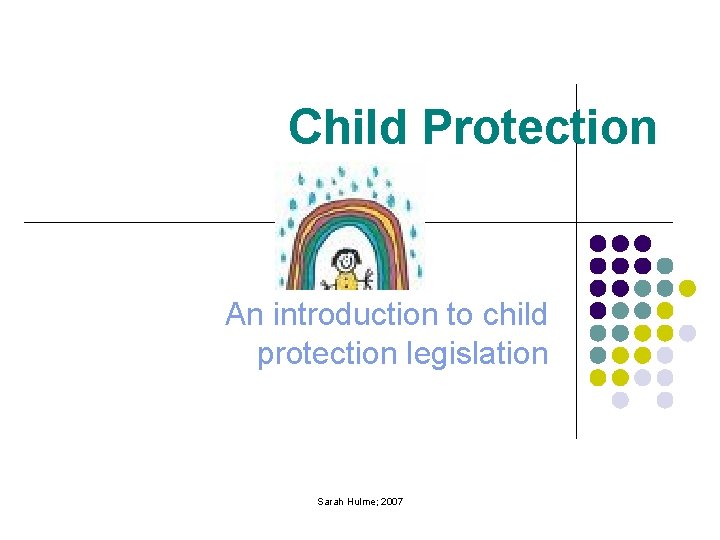 Child Protection

An introduction to child protection legislation

Sarah Hulme; 2007